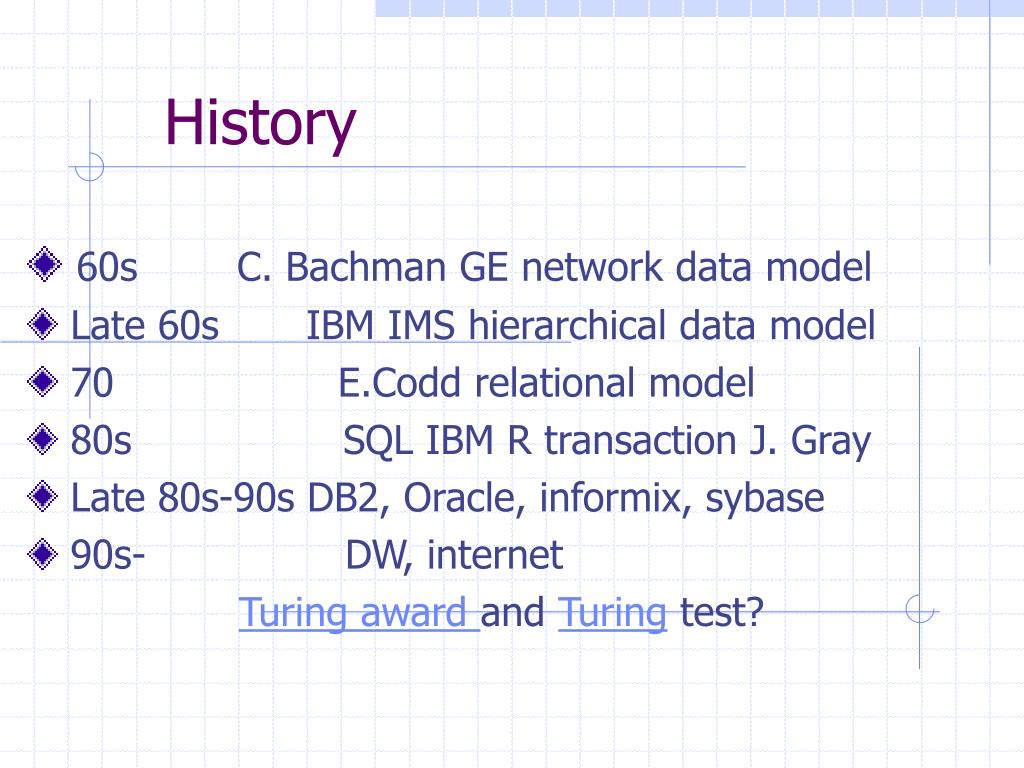 History

60s C. Bachman GE network data model
Late 60s IBM IMS hierarchical data model
70 E.Codd relational model
80s SQL IBM R transaction J. Gray
Late 80s-90s DB2, Oracle, informix, sybase
90s- DW, internet
Turing award and Turing test?